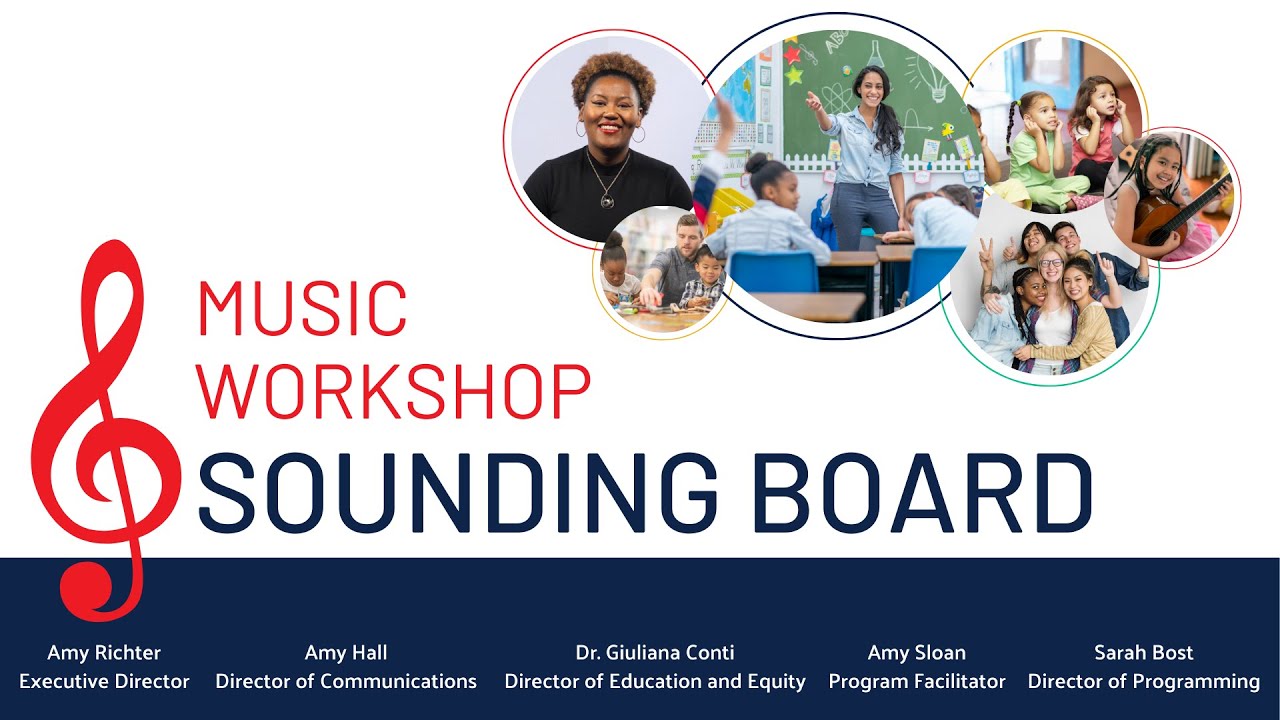 MUSIC WORKSHOP
SOUNDING BOARD

Amy Richter
Executive Director

Amy Hall
Director of Communications

Dr. Giuliana Conti
Director of Education and Equity

Amy Sloan
Program Facilitator

Sarah Bost
Director of Programming